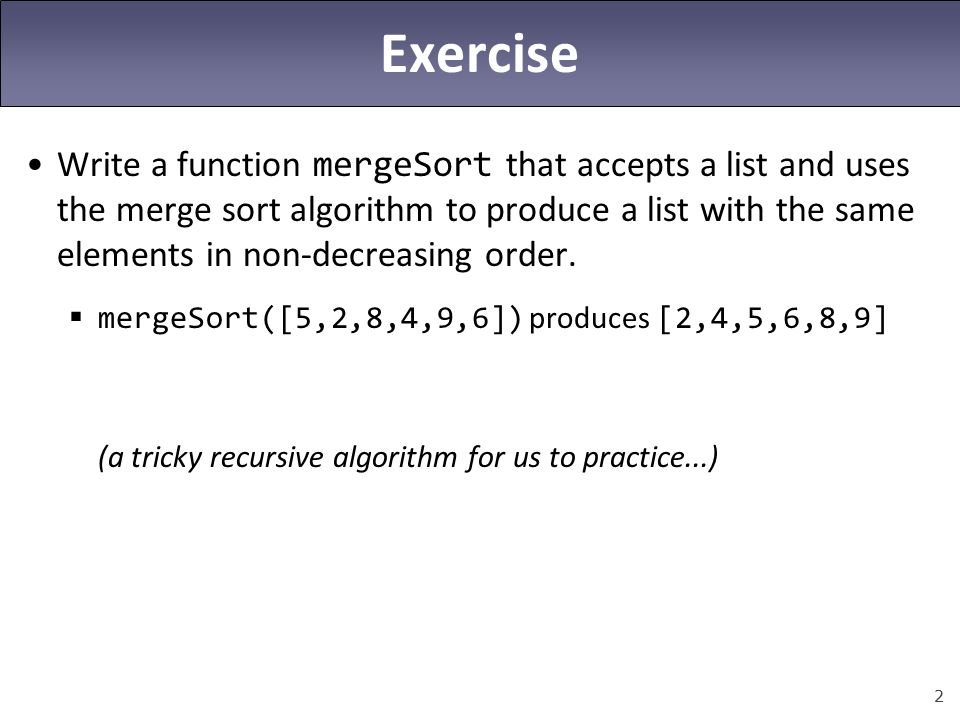 Exercise

• Write a function mergeSort that accepts a list and uses the merge sort algorithm to produce a list with the same elements in non-decreasing order.

▪ mergeSort([5,2,8,4,9,6]) produces [2,4,5,6,8,9]

(a tricky recursive algorithm for us to practice...)

2